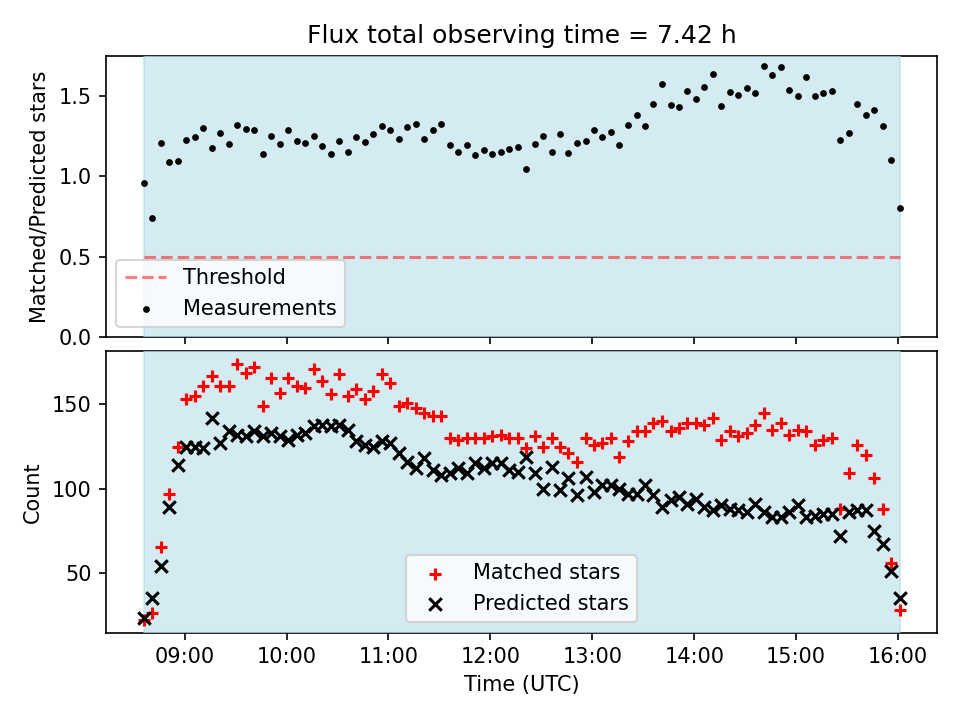 Flux total observing time = 7.42 h

Matched/Predicted stars

1.5
1.0
0.5
0.0

Threshold
Measurements

Count

150
100
50

Matched stars
Predicted stars

09:00
10:00
11:00
12:00
13:00
14:00
15:00
16:00

Time (UTC)